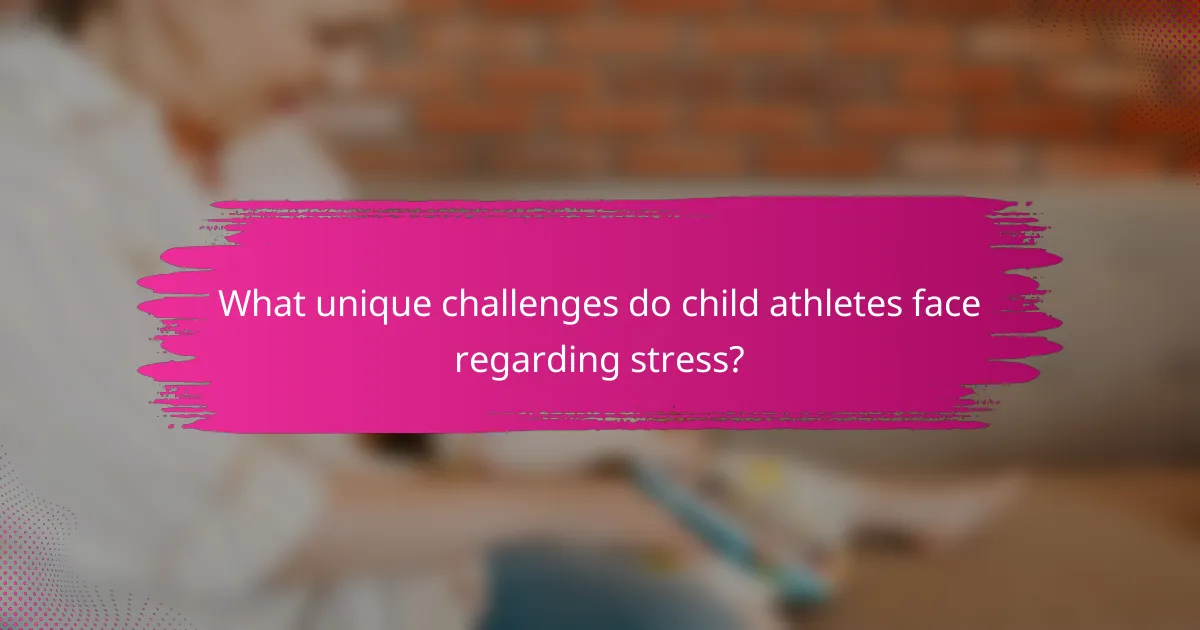 What unique challenges do child athletes face regarding stress?